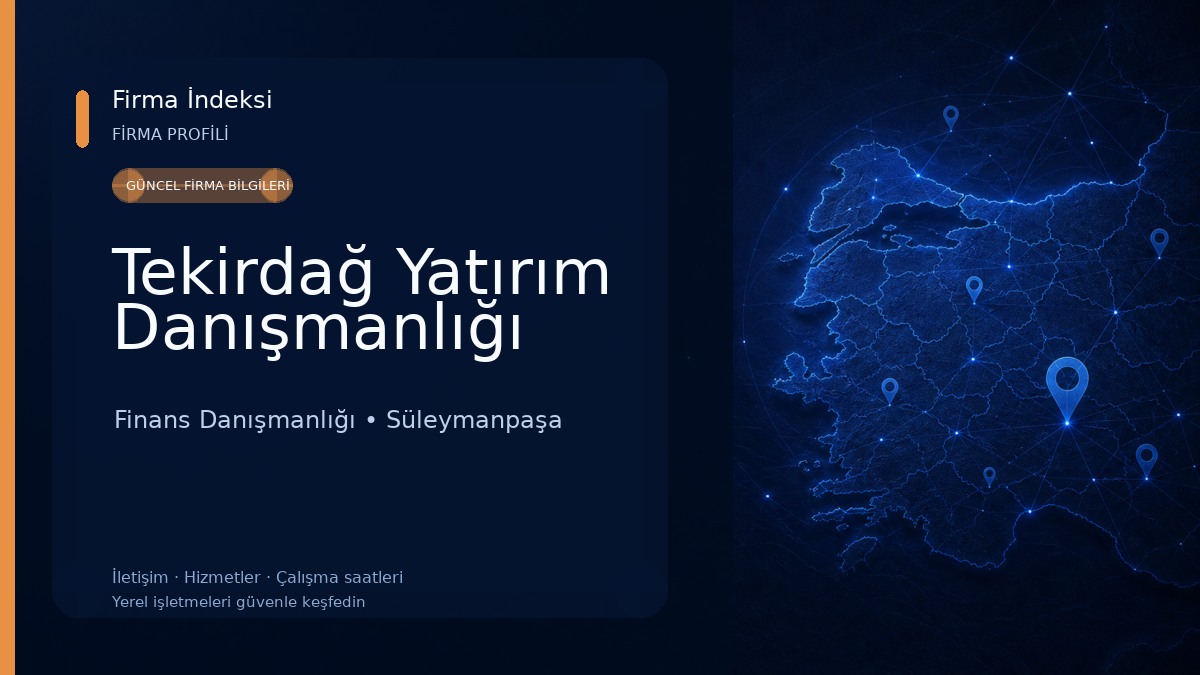 Firma İndeksi
FİRMA PROFİLİ

GÜNCEL FİRMA BİLGİLERİ

Tekirdağ Yatırım Danışmanlığı

Finans Danışmanlığı • Süleymanpaşa

İletişim · Hizmetler · Çalışma saatleri
Yerel işletmeleri güvenle keşfedin